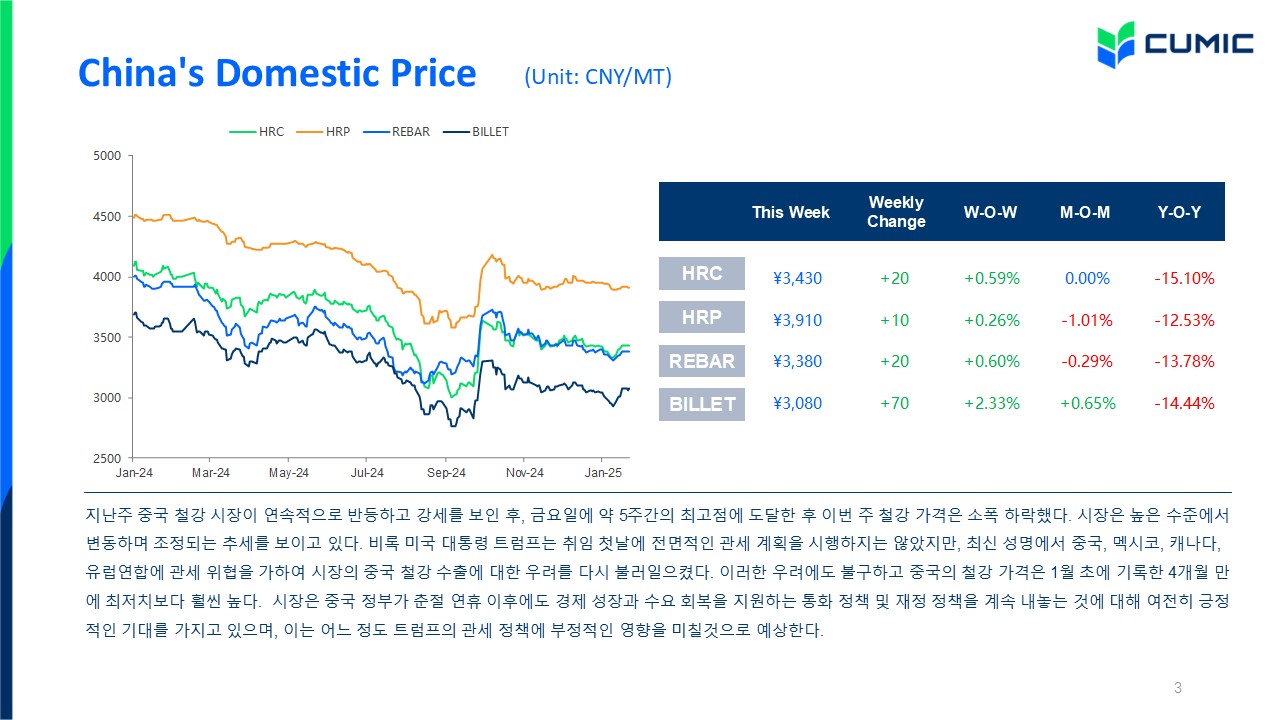 CUMIC

China's Domestic Price (Unit: CNY/MT)

HRC HRP REBAR BILLET

5000
4500
4000
3500
3000
2500

Jan-24 Mar-24 May-24 Jul-24 Sep-24 Nov-24 Jan-25

| | This Week | Weekly Change | W-O-W | M-O-M | Y-O-Y |
|---|---|---|---|---|---|
| HRC | ¥3,430 | +20 | +0.59% | 0.00% | -15.10% |
| HRP | ¥3,910 | +10 | +0.26% | -1.01% | -12.53% |
| REBAR | ¥3,380 | +20 | +0.60% | -0.29% | -13.78% |
| BILLET | ¥3,080 | +70 | +2.33% | +0.65% | -14.44% |

지난주 중국 철강 시장이 연속적으로 반등하고 강세를 보인 후, 금요일에 약 5주간의 최고점에 도달한 후 이번 주 철강 가격은 소폭 하락했다. 시장은 높은 수준에서 변동하며 조정되는 추세를 보이고 있다. 비록 미국 대통령 트럼프는 취임 첫날에 전면적인 관세 계획을 시행하지는 않았지만, 최신 성명에서 중국, 멕시코, 캐나다, 유럽연합에 관세 위협을 가하여 시장의 중국 철강 수출에 대한 우려를 다시 불러일으켰다. 이러한 우려에도 불구하고 중국의 철강 가격은 1월 초에 기록한 4개월 만에 최저치보다 훨씬 높다. 시장은 중국 정부가 춘절 연휴 이후에도 경제 성장과 수요 회복을 지원하는 통화 정책 및 재정 정책을 계속 내놓는 것에 대해 여전히 긍정적인 기대를 가지고 있으며, 이는 어느 정도 트럼프의 관세 정책에 부정적인 영향을 미칠것으로 예상한다.

3